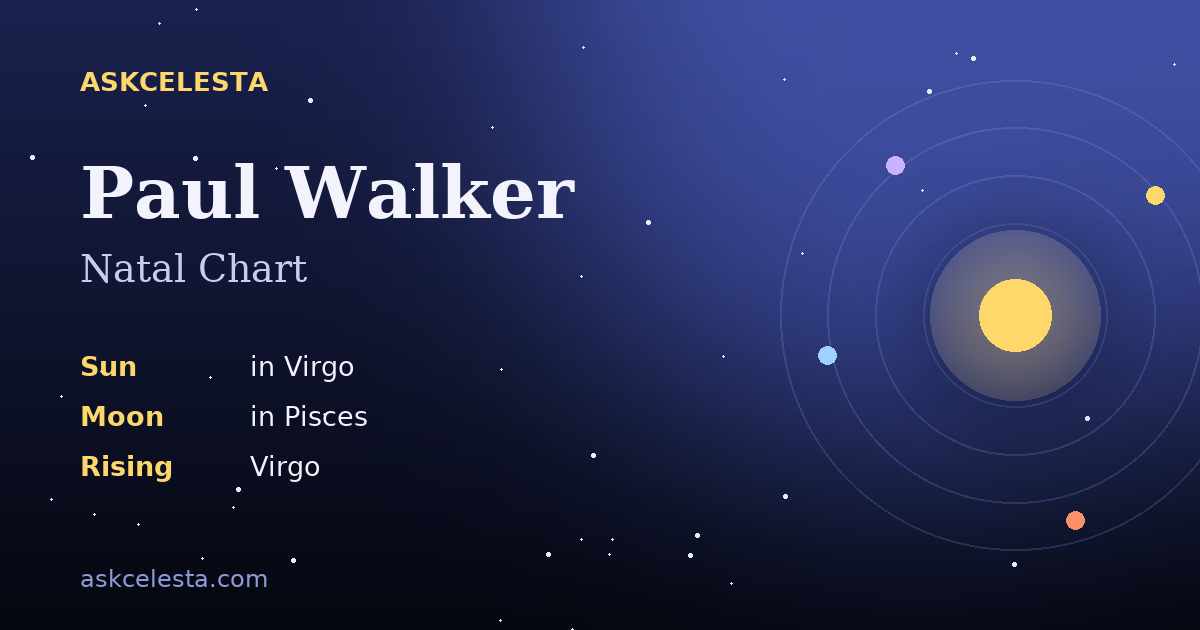 ASKCELESTA

Paul Walker

Natal Chart

Sun in Virgo
Moon in Pisces
Rising Virgo

askcelesta.com